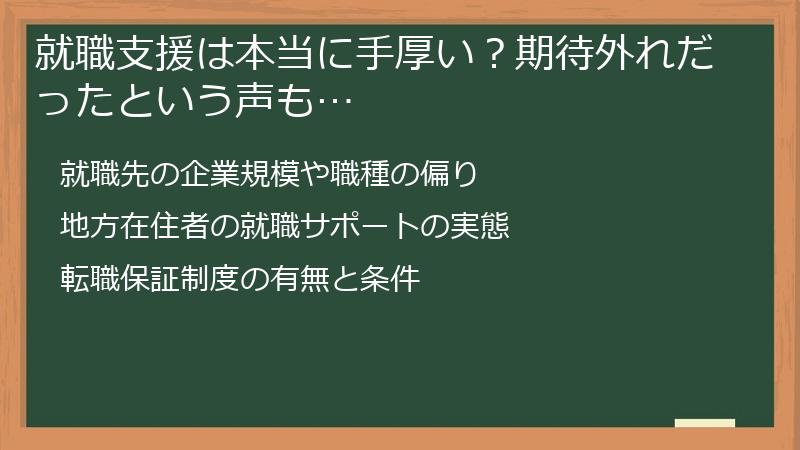 就職支援は本当に手厚い？期待外れだったという声も…

就職先の企業規模や職種の偏り

地方在住者の就職サポートの実態

転職保証制度の有無と条件